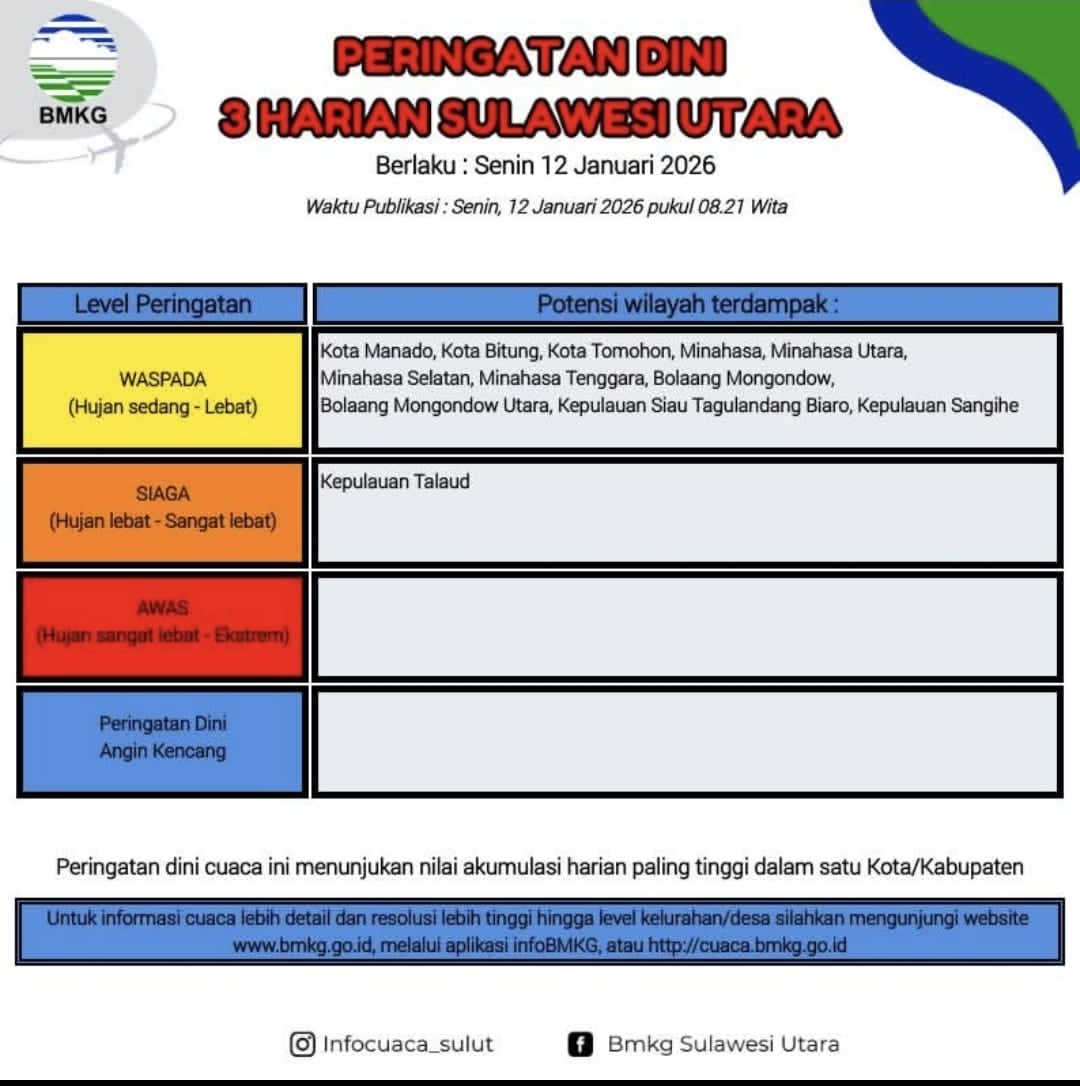 BMKG

PERINGATAN DINI
3 HARIAN SULAWESI UTARA

Berlaku : Senin 12 Januari 2026

Waktu Publikasi : Senin, 12 Januari 2026 pukul 08.21 Wita

| Level Peringatan | Potensi wilayah terdampak : |
|---|---|
| WASPADA (Hujan sedang - Lebat) | Kota Manado, Kota Bitung, Kota Tomohon, Minahasa, Minahasa Utara, Minahasa Selatan, Minahasa Tenggara, Bolaang Mongondow, Bolaang Mongondow Utara, Kepulauan Siau Tagulandang Biaro, Kepulauan Sangihe |
| SIAGA (Hujan lebat - Sangat lebat) | Kepulauan Talaud |
| AWAS (Hujan sangat lebat - Ekstrem) | |
| Peringatan Dini Angin Kencang | |

Peringatan dini cuaca ini menunjukan nilai akumulasi harian paling tinggi dalam satu Kota/Kabupaten

Untuk informasi cuaca lebih detail dan resolusi lebih tinggi hingga level kelurahan/desa silahkan mengunjungi website www.bmkg.go.id, melalui aplikasi infoBMKG, atau http://cuaca.bmkg.go.id

Infocuaca_sulut Bmkg Sulawesi Utara